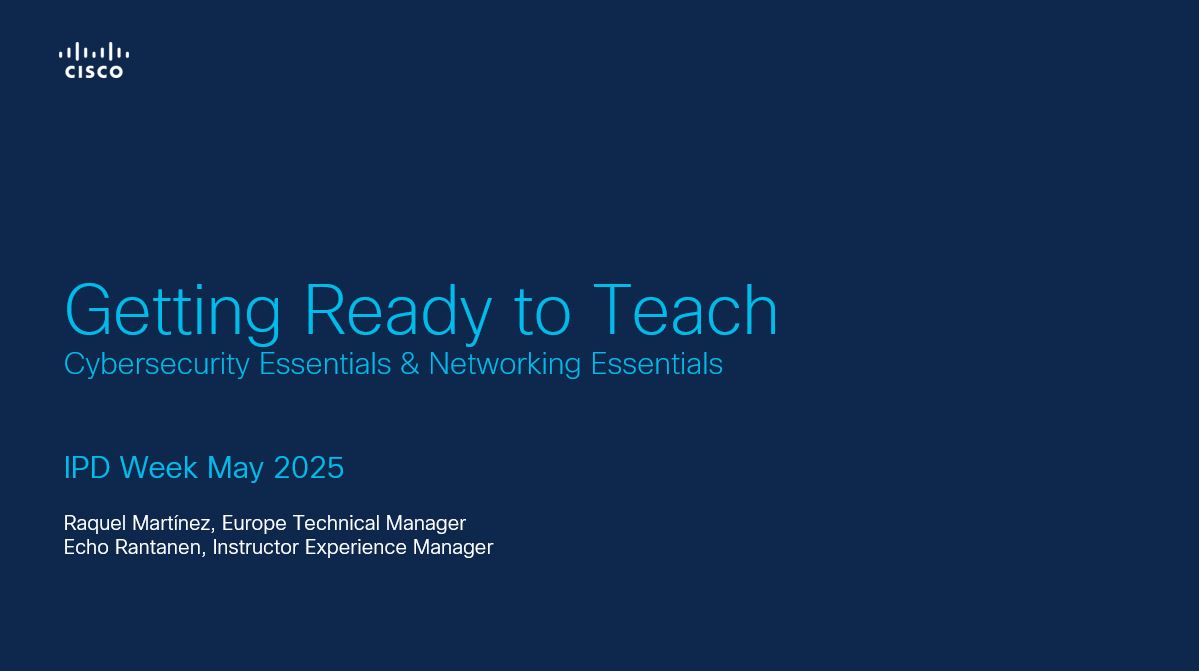 CISCO

Getting Ready to Teach
Cybersecurity Essentials & Networking Essentials

IPD Week May 2025

Raquel Martínez, Europe Technical Manager
Echo Rantanen, Instructor Experience Manager